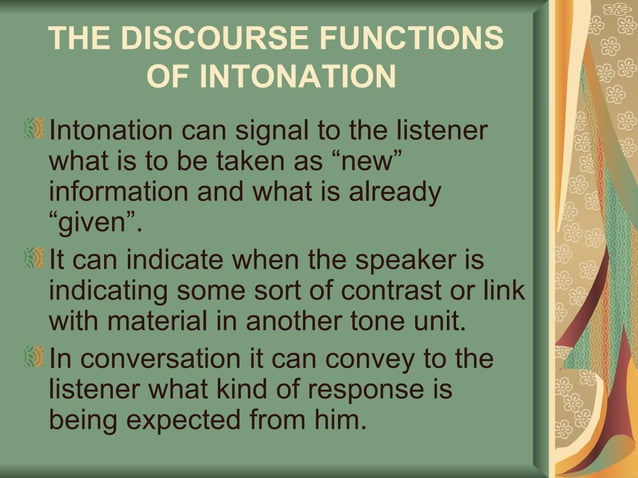 THE DISCOURSE FUNCTIONS OF INTONATION

Intonation can signal to the listener what is to be taken as “new” information and what is already “given”.

It can indicate when the speaker is indicating some sort of contrast or link with material in another tone unit.

In conversation it can convey to the listener what kind of response is being expected from him.